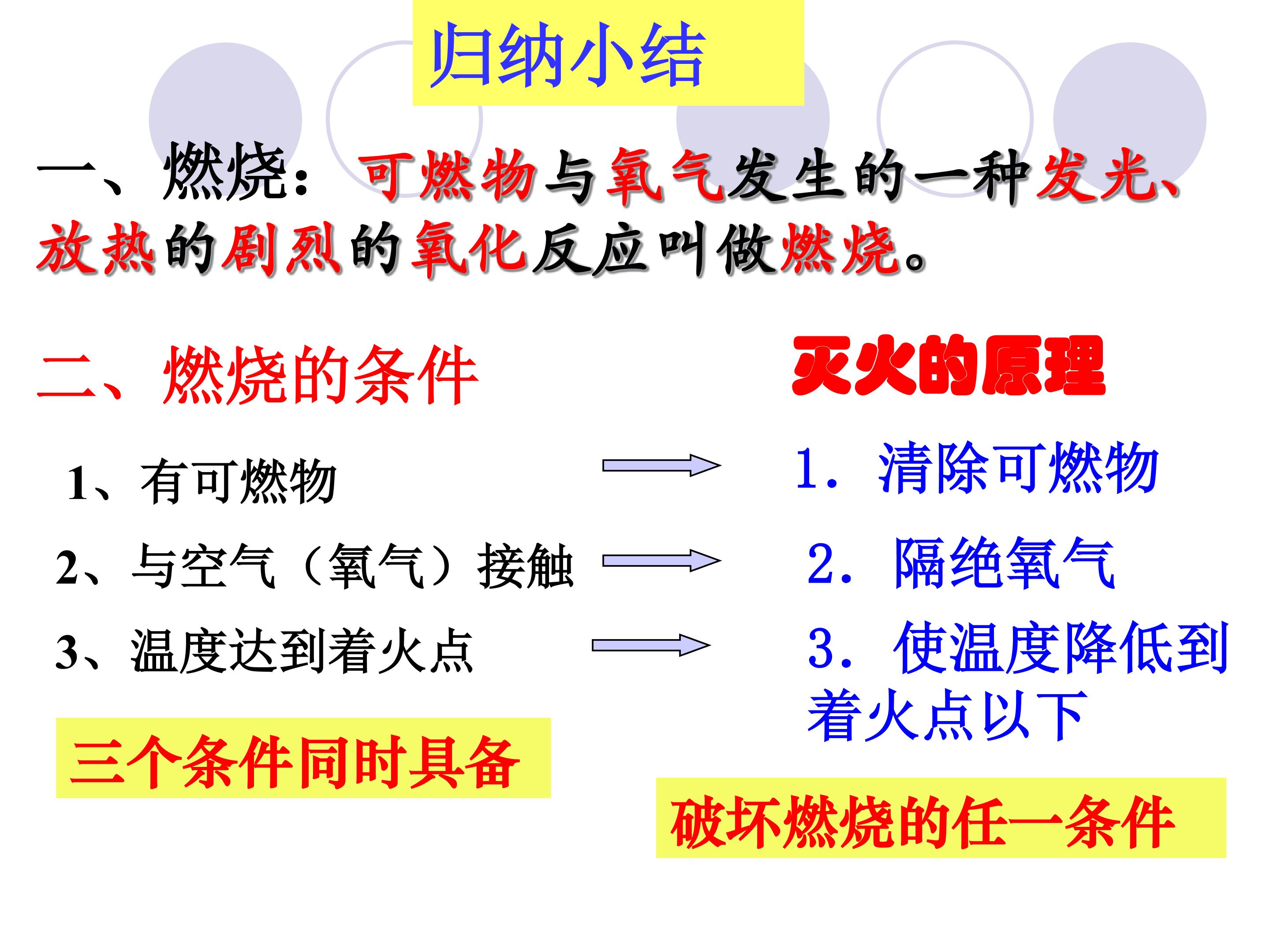 归纳小结

一、燃烧：可燃物与氧气发生的一种发光、放热的剧烈的氧化反应叫做燃烧。

二、燃烧的条件

1、有可燃物

2、与空气（氧气）接触

3、温度达到着火点

三个条件同时具备

灭火的原理

1．清除可燃物

2．隔绝氧气

3．使温度降低到着火点以下

破坏燃烧的任一条件